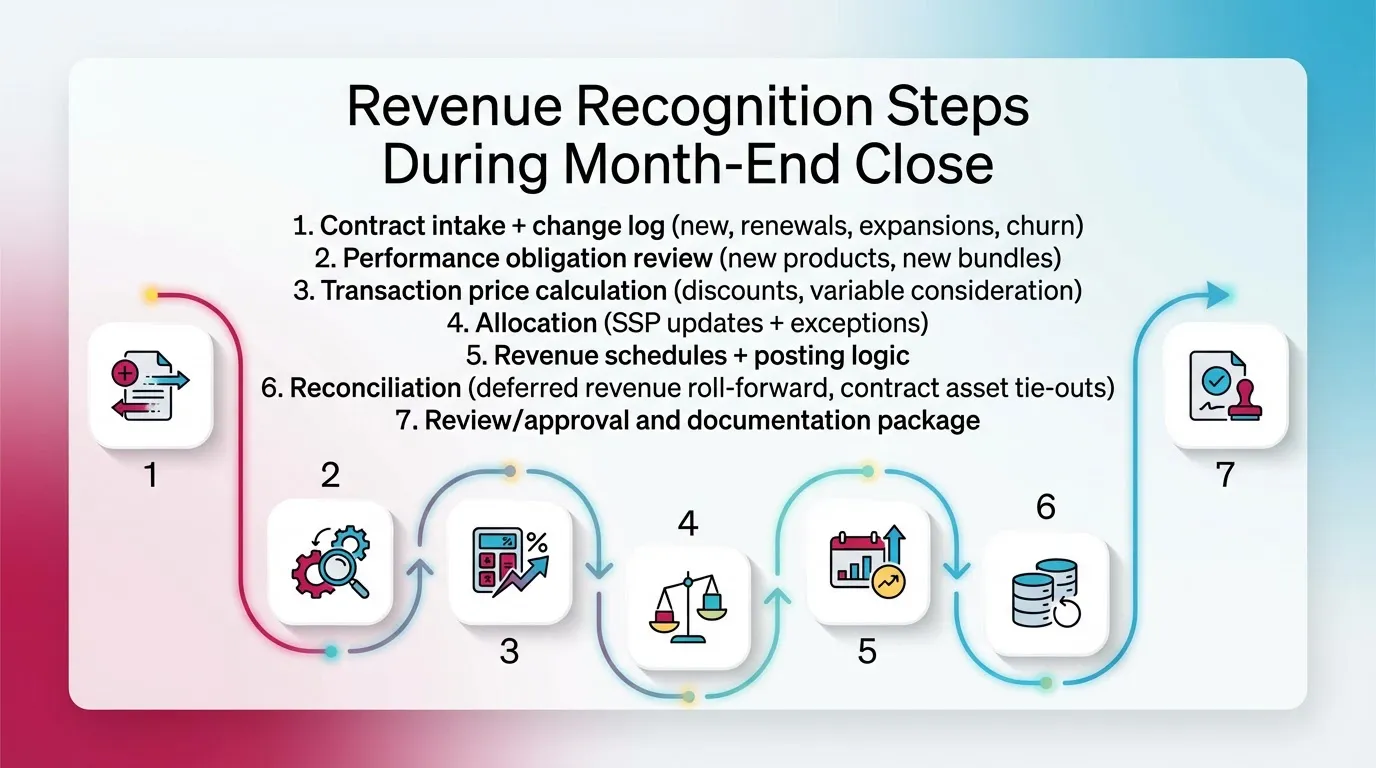 Revenue Recognition Steps During Month-End Close

1. Contract intake + change log (new, renewals, expansions, churn)
2. Performance obligation review (new products, new bundles)
3. Transaction price calculation (discounts, variable consideration)
4. Allocation (SSP updates + exceptions)
5. Revenue schedules + posting logic
6. Reconciliation (deferred revenue roll-forward, contract asset tie-outs)
7. Review/approval and documentation package

1

2

3

4

5

6

7